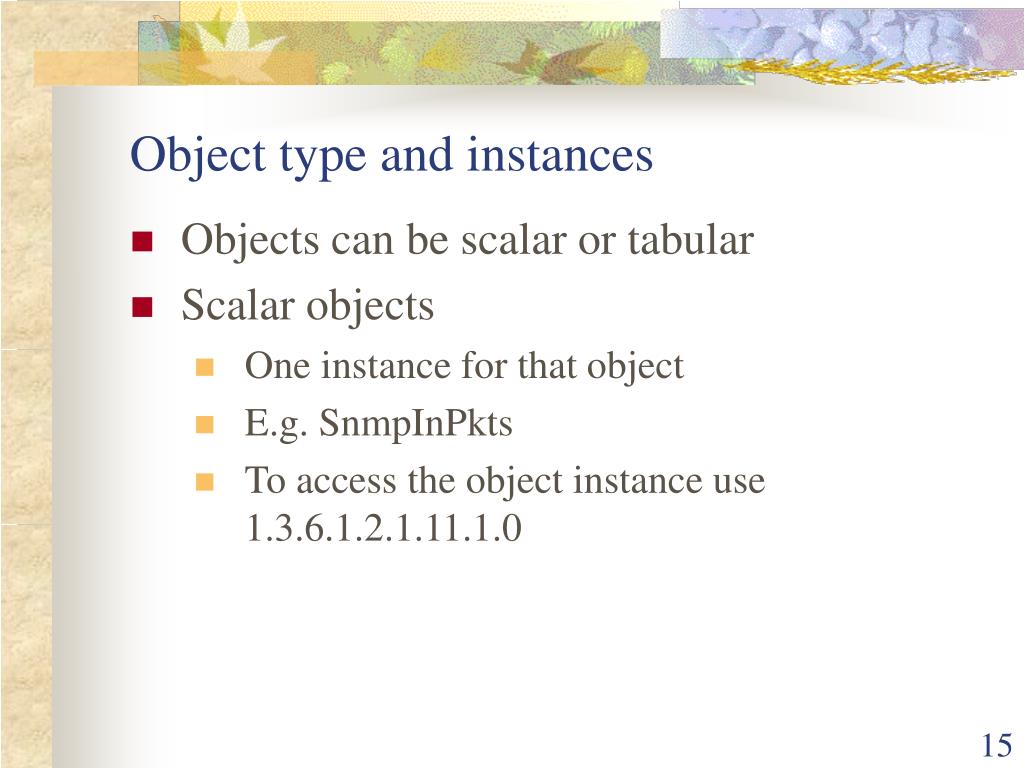 Object type and instances

Objects can be scalar or tabular

Scalar objects

One instance for that object

E.g. SnmpInPkts

To access the object instance use 1.3.6.1.2.1.11.1.0

15